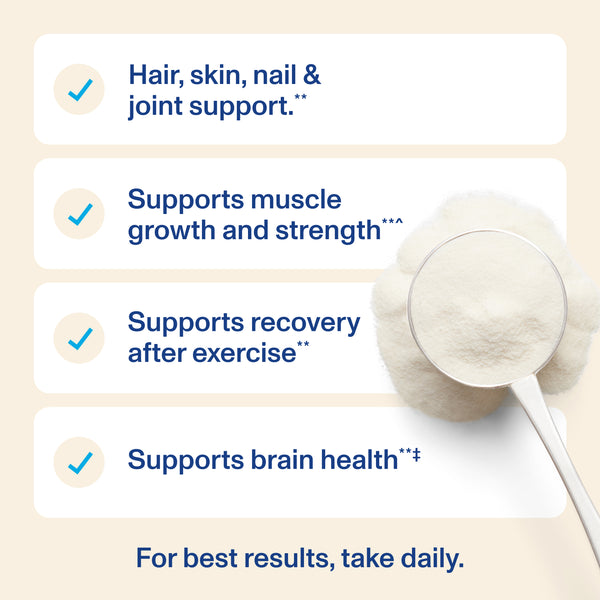 Hair, skin, nail & joint support.**

Supports muscle growth and strength**^

Supports recovery after exercise**

Supports brain health**‡

For best results, take daily.